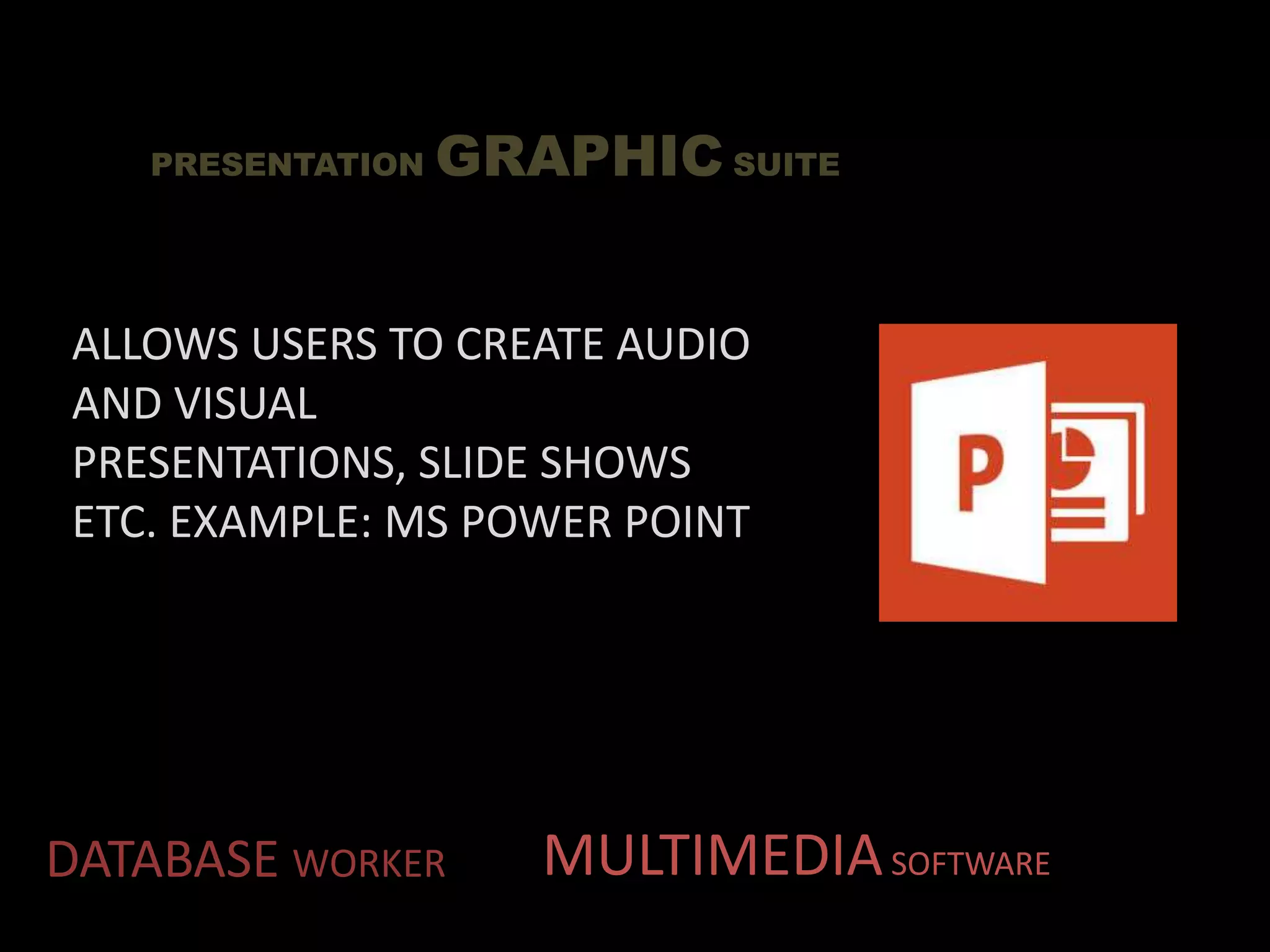 PRESENTATION GRAPHIC SUITE

ALLOWS USERS TO CREATE AUDIO AND VISUAL PRESENTATIONS, SLIDE SHOWS ETC. EXAMPLE: MS POWER POINT

P

DATABASE WORKER

MULTIMEDIA SOFTWARE